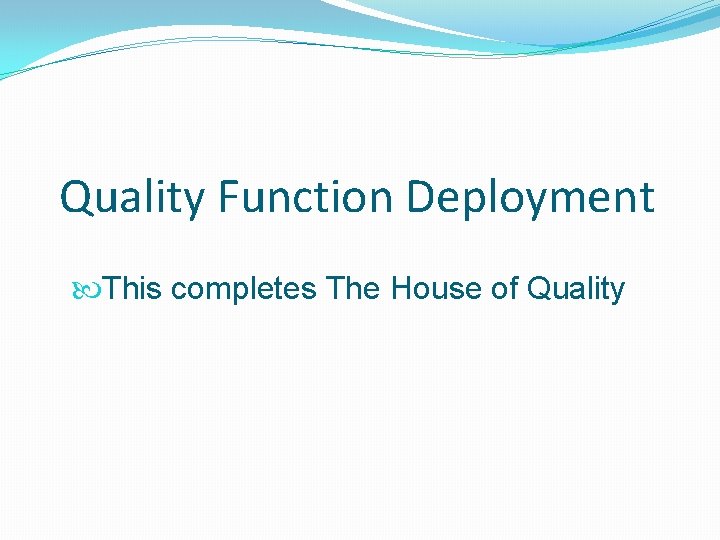 Quality Function Deployment

This completes The House of Quality